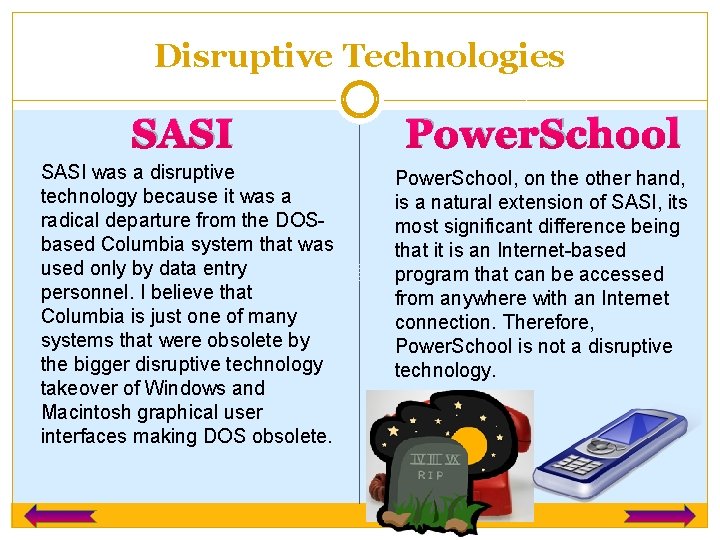 Disruptive Technologies

SASI

SASI was a disruptive technology because it was a radical departure from the DOS-based Columbia system that was used only by data entry personnel. I believe that Columbia is just one of many systems that were obsolete by the bigger disruptive technology takeover of Windows and Macintosh graphical user interfaces making DOS obsolete.

PowerSchool

PowerSchool, on the other hand, is a natural extension of SASI, its most significant difference being that it is an Internet-based program that can be accessed from anywhere with an Internet connection. Therefore, PowerSchool is not a disruptive technology.

IV III VX
RIP